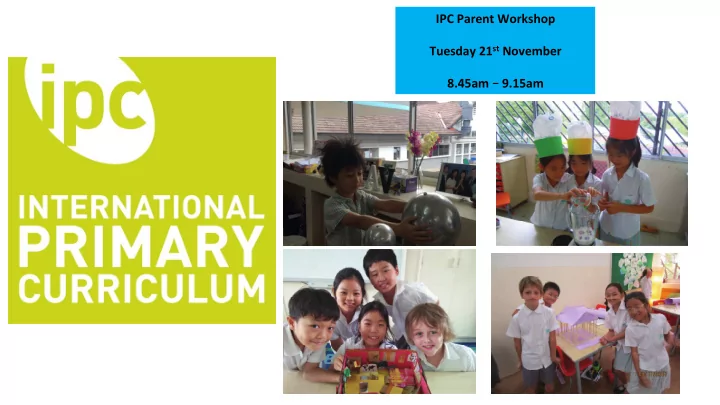 ipc

INTERNATIONAL PRIMARY CURRICULUM

IPC Parent Workshop

Tuesday 21$^{st}$ November

8.45am – 9.15am